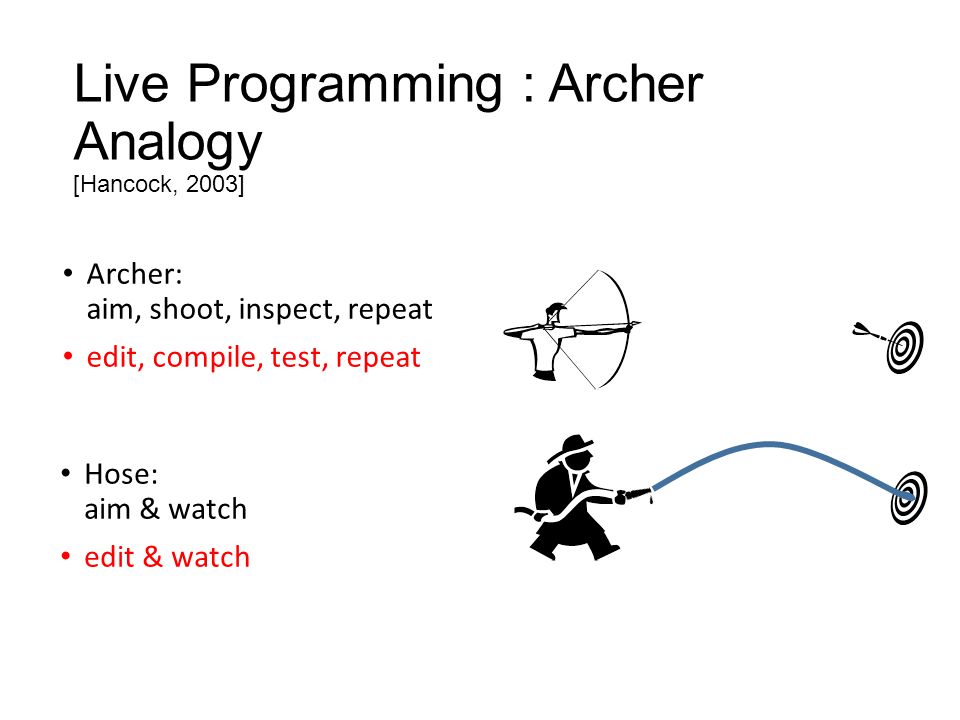 Live Programming : Archer Analogy
[Hancock, 2003]

• Archer:
aim, shoot, inspect, repeat
• edit, compile, test, repeat

• Hose:
aim & watch
• edit & watch